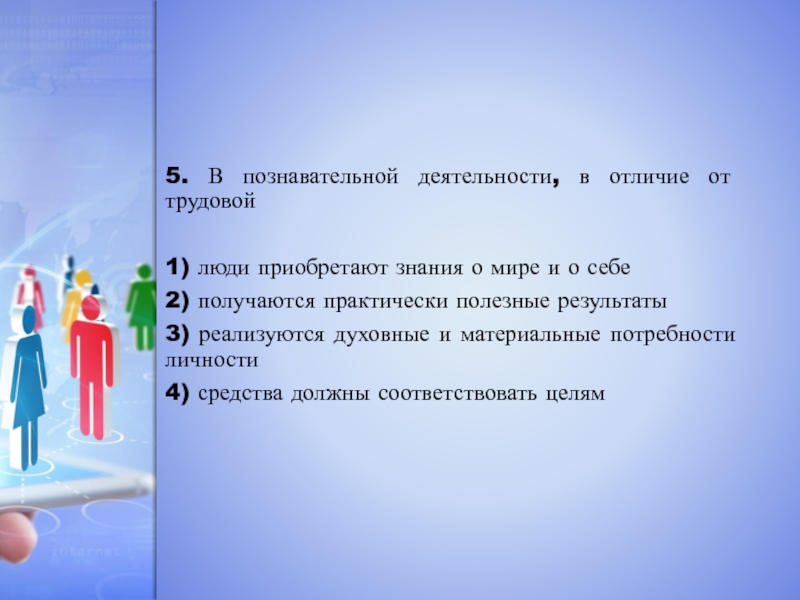 5. В познавательной деятельности, в отличие от трудовой

1) люди приобретают знания о мире и о себе

2) получаются практически полезные результаты

3) реализуются духовные и материальные потребности личности

4) средства должны соответствовать целям

internet